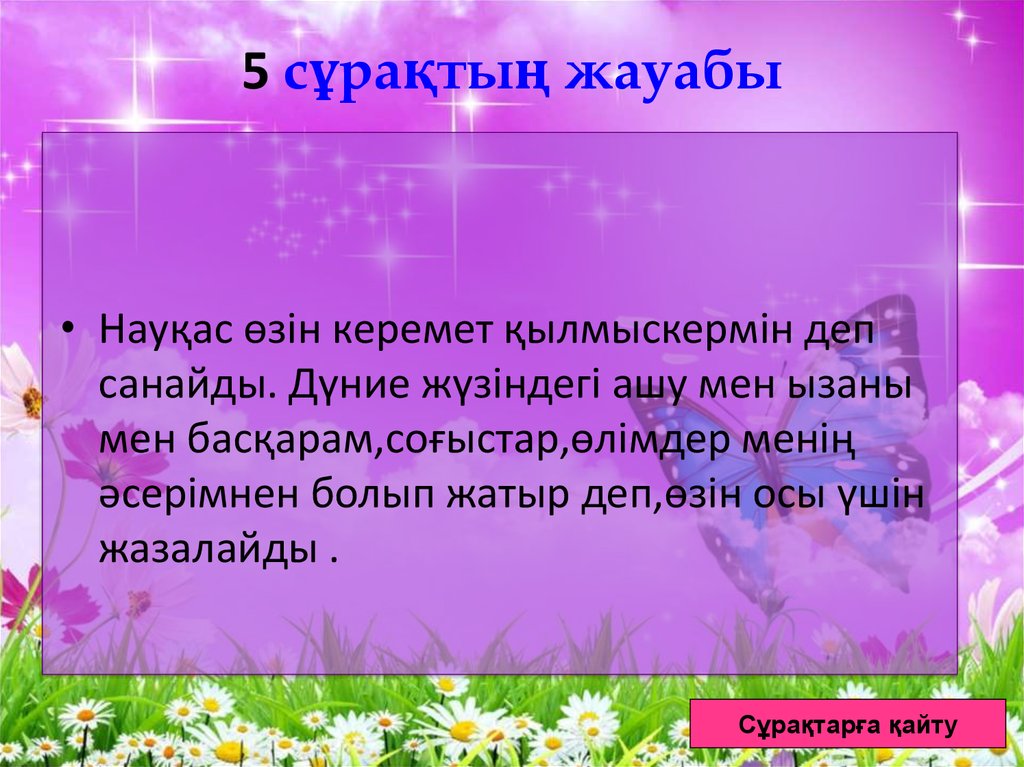 5 сұрақтың жауабы

• Науқас өзін керемет қылмыскермін деп санайды. Дүние жүзіндегі ашу мен ызаны мен басқарам,соғыстар,өлімдер менің әсерімнен болып жатыр деп,өзін осы үшін жазалайды .

Сұрақтарға қайту